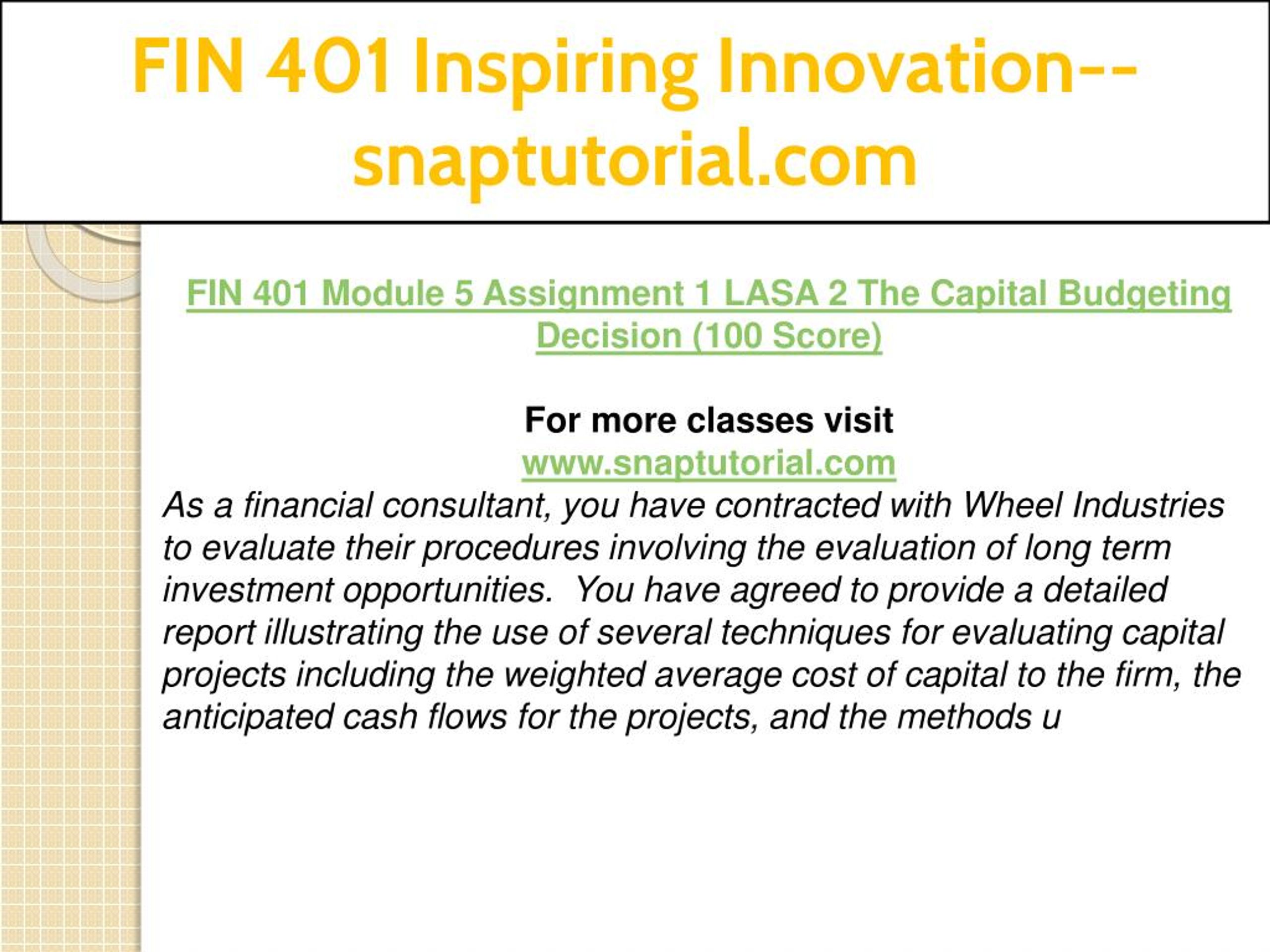 FIN 401 Inspiring Innovation--snaptutorial.com

FIN 401 Module 5 Assignment 1 LASA 2 The Capital Budgeting Decision (100 Score)

For more classes visit
www.snaptutorial.com

As a financial consultant, you have contracted with Wheel Industries to evaluate their procedures involving the evaluation of long term investment opportunities. You have agreed to provide a detailed report illustrating the use of several techniques for evaluating capital projects including the weighted average cost of capital to the firm, the anticipated cash flows for the projects, and the methods u